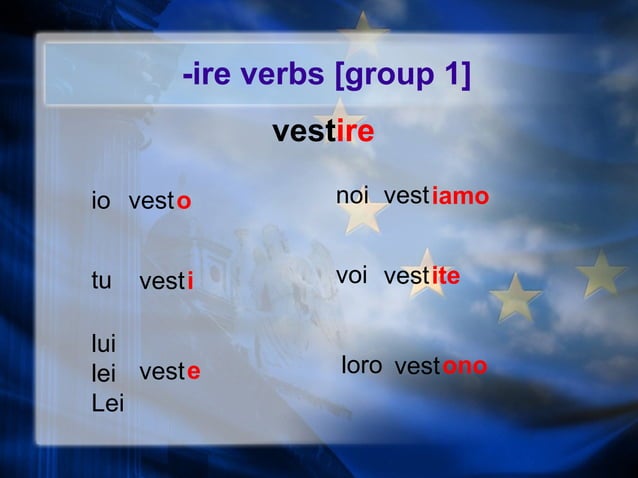 -ire verbs [group 1]

vestire

io vesto

tu vesti

lui
lei veste
Lei

noi vestiamo

voi vestite

loro vestono